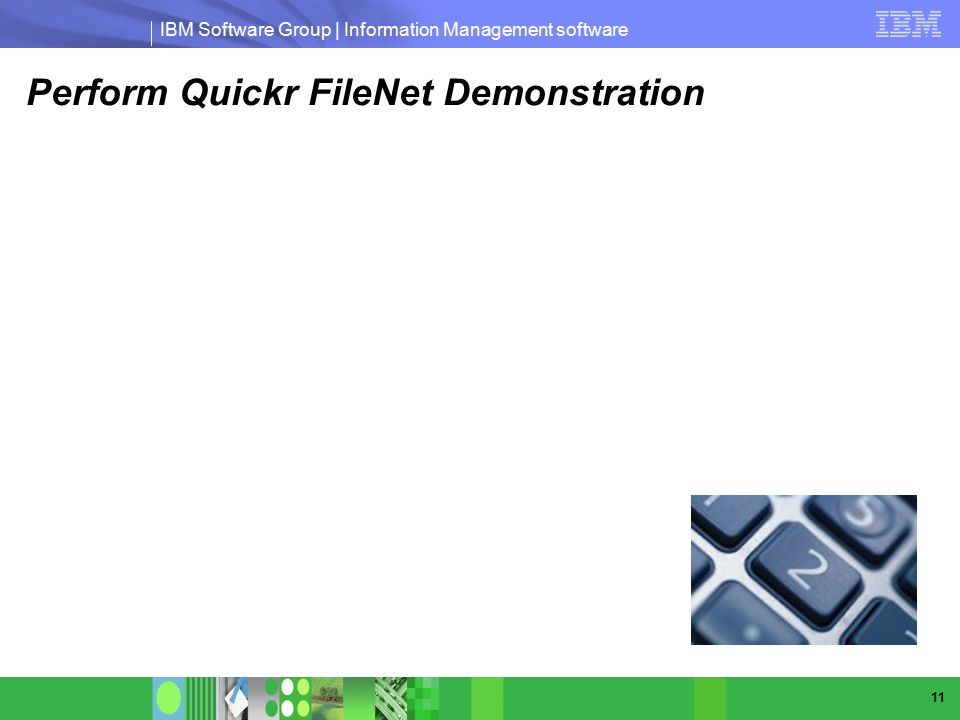 IBM Software Group | Information Management software

IBM

Perform Quickr FileNet Demonstration

5

2

11